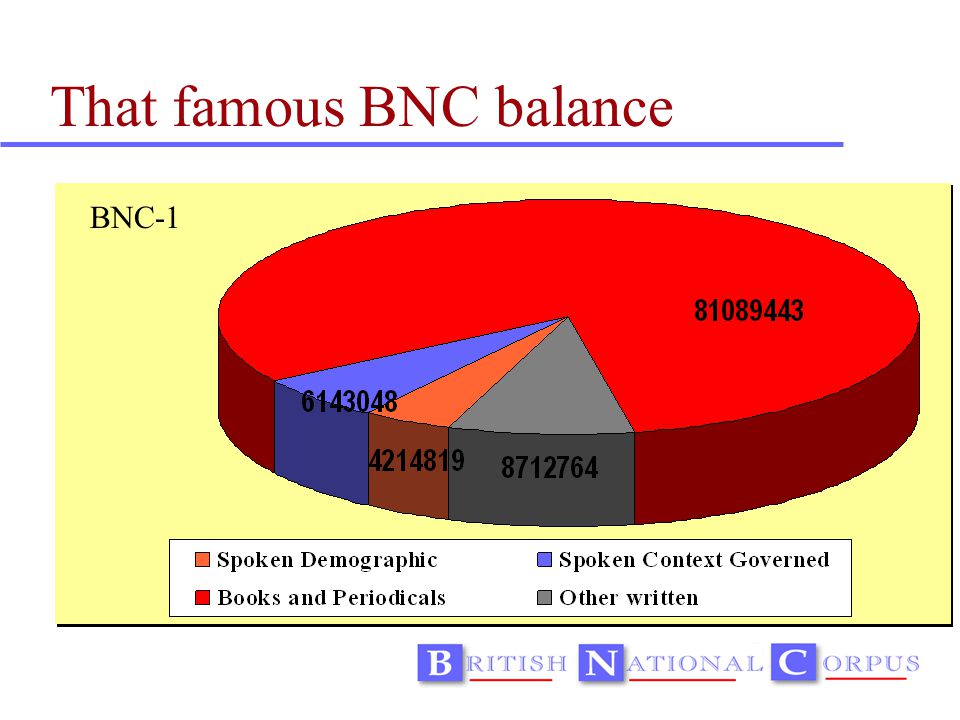 That famous BNC balance

BNC-1

81089443

6143048

4214819

8712764

Spoken Demographic
Spoken Context Governed
Books and Periodicals
Other written

BRITISH NATIONAL CORPUS